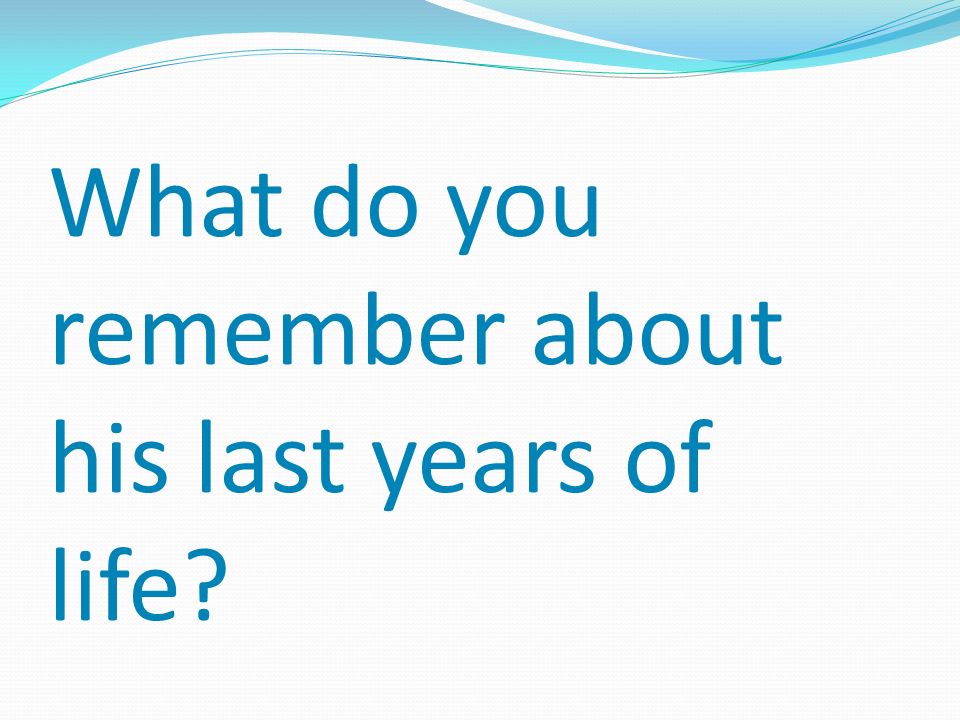 What do you remember about his last years of life?